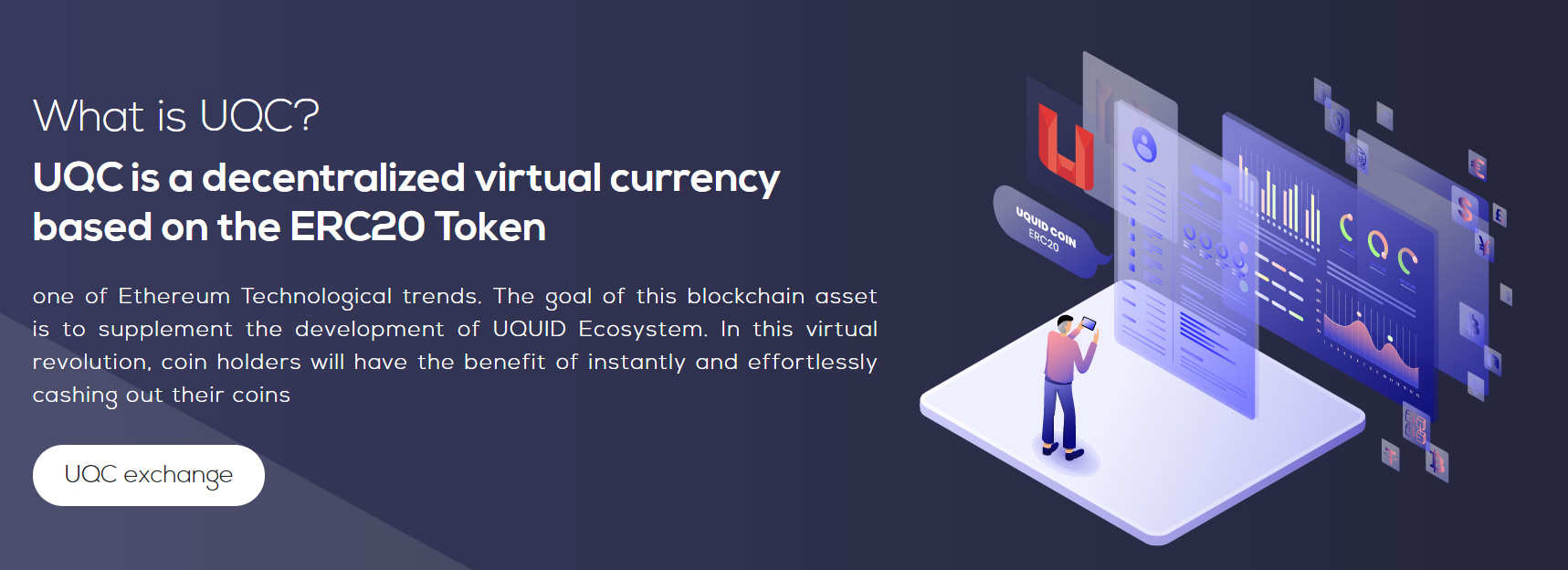 What is UQC?

UQC is a decentralized virtual currency based on the ERC20 Token

one of Ethereum Technological trends. The goal of this blockchain asset is to supplement the development of UQUID Ecosystem. In this virtual revolution, coin holders will have the benefit of instantly and effortlessly cashing out their coins

UQC exchange

UQUID COIN
ERC20